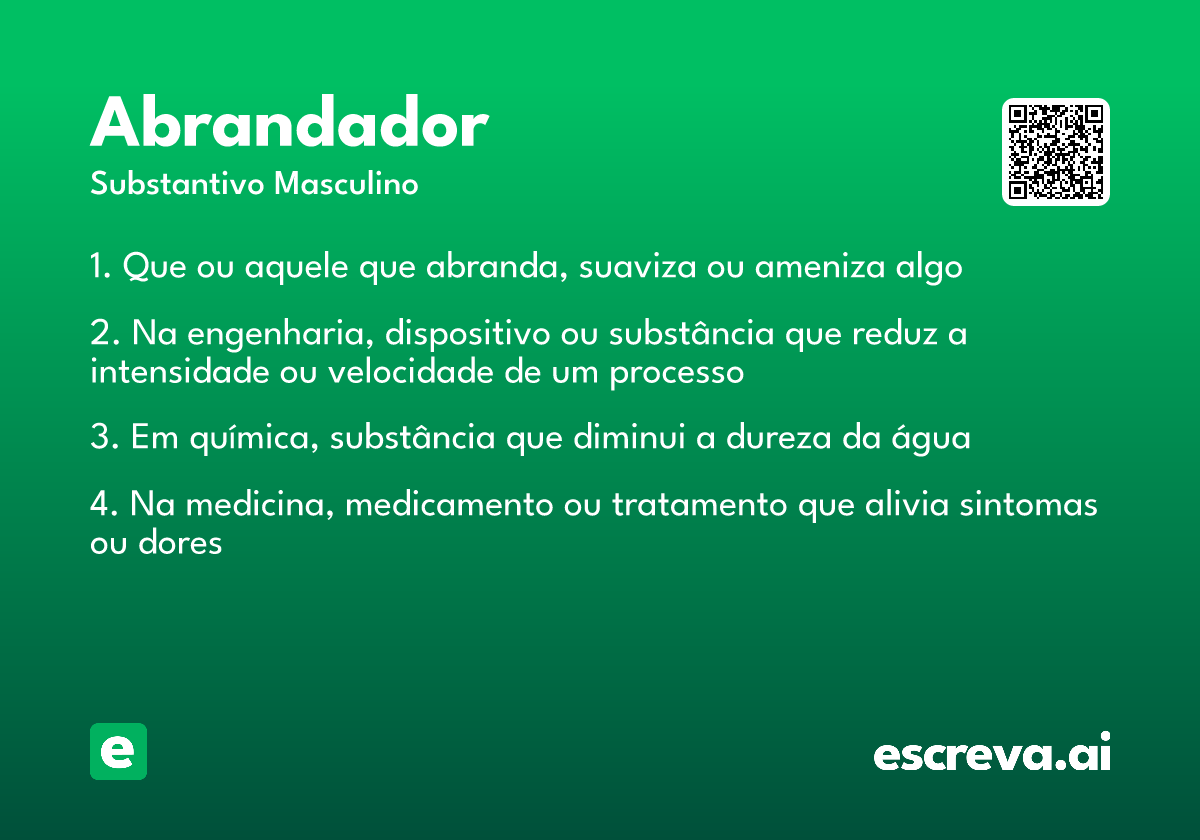 Abrandador

Substantivo Masculino

1. Que ou aquele que abranda, suaviza ou ameniza algo

2. Na engenharia, dispositivo ou substância que reduz a intensidade ou velocidade de um processo

3. Em química, substância que diminui a dureza da água

4. Na medicina, medicamento ou tratamento que alivia sintomas ou dores

e

escreva.ai